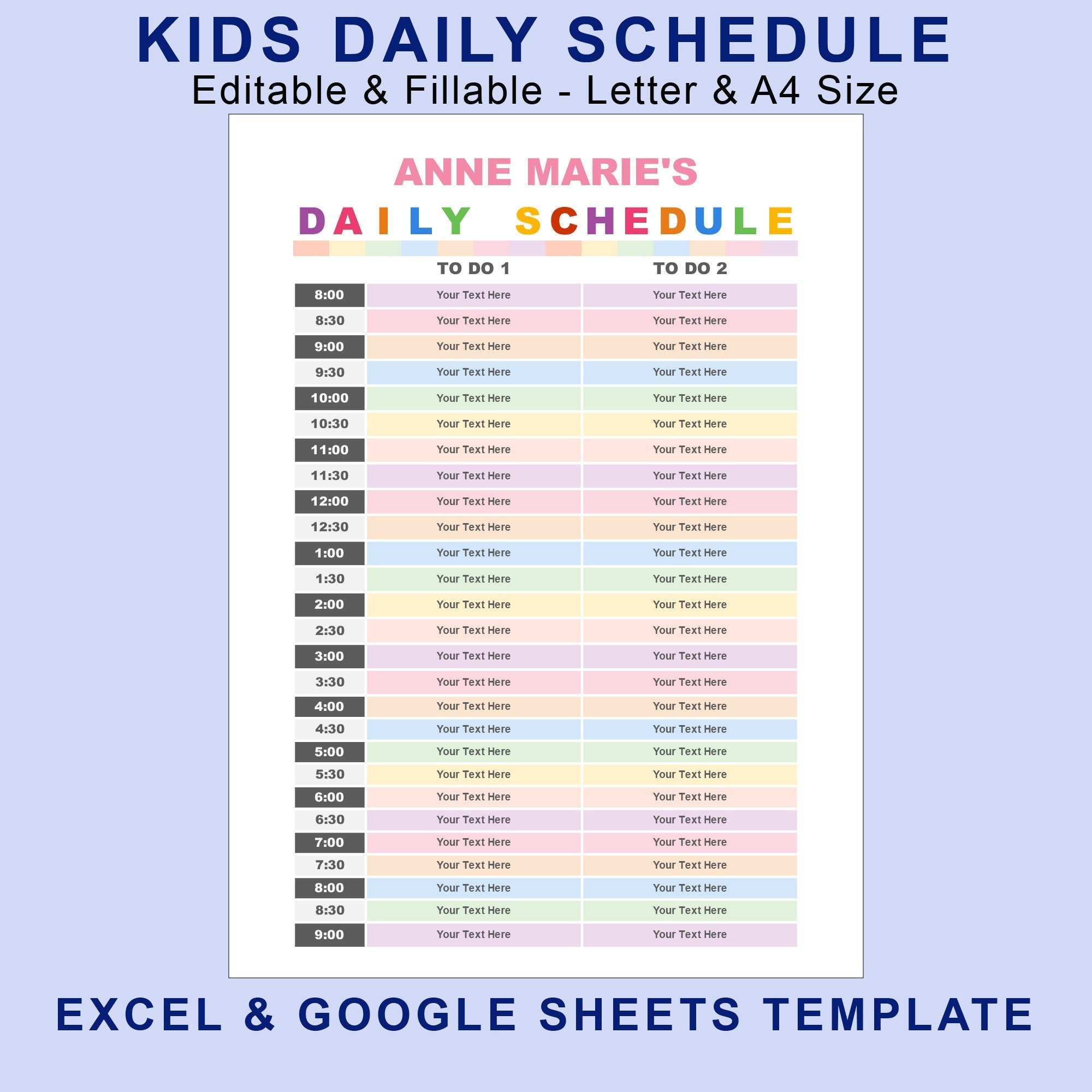 KIDS DAILY SCHEDULE
Editable & Fillable - Letter & A4 Size

ANNE MARIE'S
DAILY SCHEDULE

| | TO DO 1 | TO DO 2 |
|---|---|---|
| 8:00 | Your Text Here | Your Text Here |
| 8:30 | Your Text Here | Your Text Here |
| 9:00 | Your Text Here | Your Text Here |
| 9:30 | Your Text Here | Your Text Here |
| 10:00 | Your Text Here | Your Text Here |
| 10:30 | Your Text Here | Your Text Here |
| 11:00 | Your Text Here | Your Text Here |
| 11:30 | Your Text Here | Your Text Here |
| 12:00 | Your Text Here | Your Text Here |
| 12:30 | Your Text Here | Your Text Here |
| 1:00 | Your Text Here | Your Text Here |
| 1:30 | Your Text Here | Your Text Here |
| 2:00 | Your Text Here | Your Text Here |
| 2:30 | Your Text Here | Your Text Here |
| 3:00 | Your Text Here | Your Text Here |
| 3:30 | Your Text Here | Your Text Here |
| 4:00 | Your Text Here | Your Text Here |
| 4:30 | Your Text Here | Your Text Here |
| 5:00 | Your Text Here | Your Text Here |
| 5:30 | Your Text Here | Your Text Here |
| 6:00 | Your Text Here | Your Text Here |
| 6:30 | Your Text Here | Your Text Here |
| 7:00 | Your Text Here | Your Text Here |
| 7:30 | Your Text Here | Your Text Here |
| 8:00 | Your Text Here | Your Text Here |
| 8:30 | Your Text Here | Your Text Here |
| 9:00 | Your Text Here | Your Text Here |

EXCEL & GOOGLE SHEETS TEMPLATE